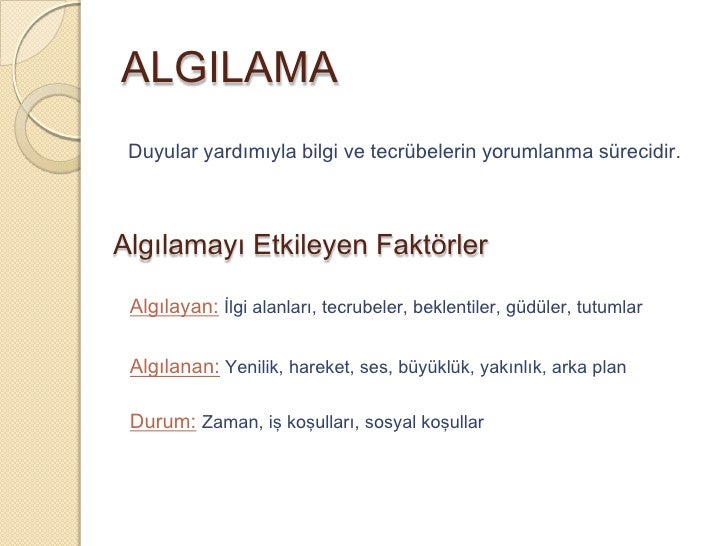 ALGILAMA

Duyular yardımıyla bilgi ve tecrübelerin yorumlanma sürecidir.

Algılamayı Etkileyen Faktörler

Algılayan: İlgi alanları, tecrubeler, beklentiler, güdüler, tutumlar

Algılanan: Yenilik, hareket, ses, büyüklük, yakınlık, arka plan

Durum: Zaman, iş koşulları, sosyal koşullar